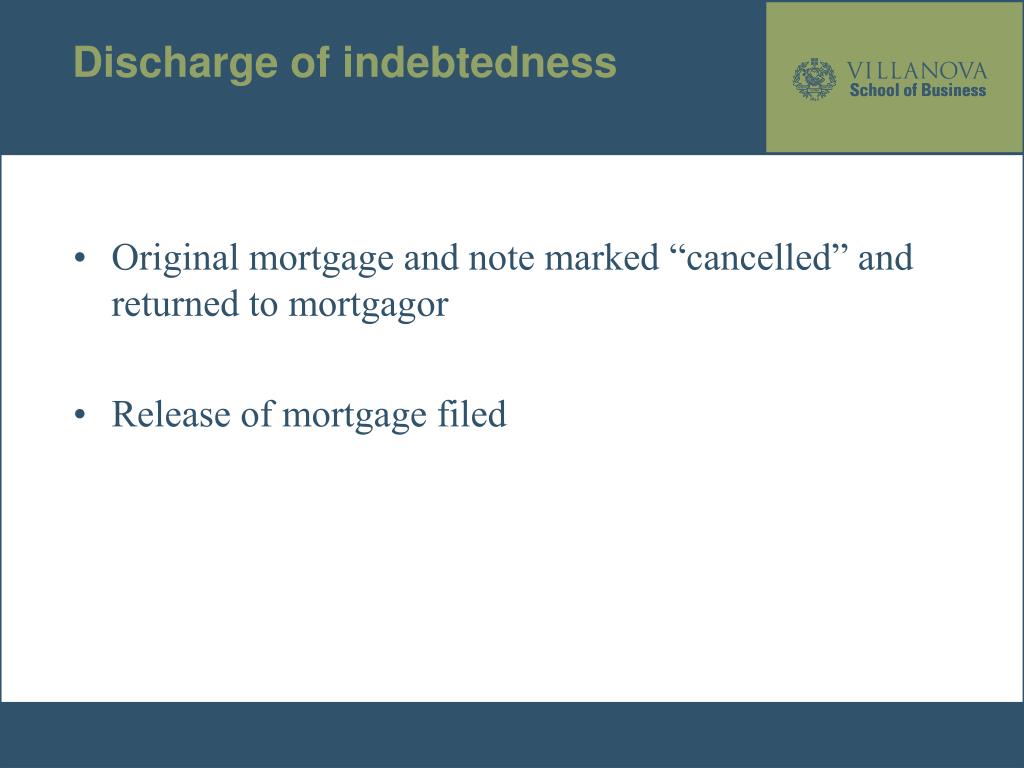 Discharge of indebtedness

VILLANOVA
School of Business

• Original mortgage and note marked “cancelled” and returned to mortgagor

• Release of mortgage filed